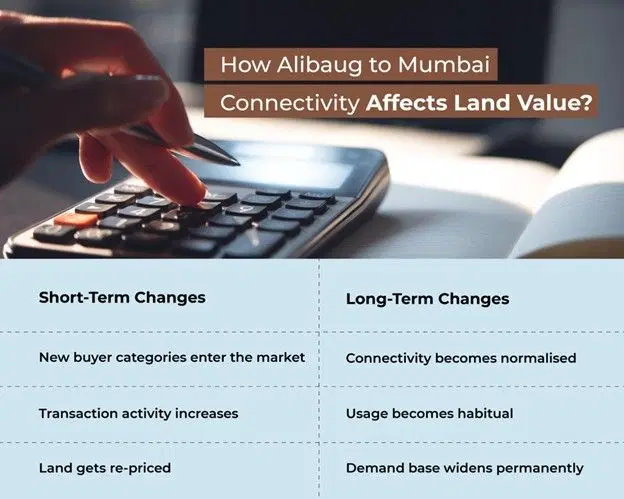 How Alibaug to Mumbai Connectivity Affects Land Value?

| Short-Term Changes | Long-Term Changes |
|---|---|
| New buyer categories enter the market | Connectivity becomes normalised |
| Transaction activity increases | Usage becomes habitual |
| Land gets re-priced | Demand base widens permanently |